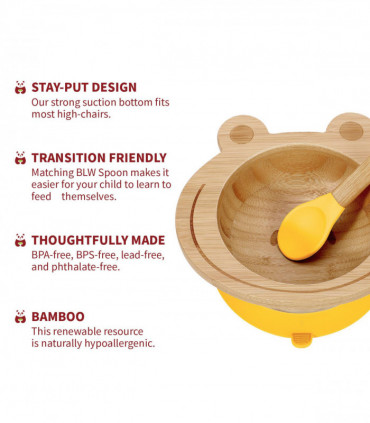 STAY-PUT DESIGN
Our strong suction bottom fits most high-chairs.

TRANSITION FRIENDLY
Matching BLW Spoon makes it easier for your child to learn to feed themselves.

THOUGHTFULLY MADE
BPA-free, BPS-free, lead-free, and phthalate-free.

BAMBOO
This renewable resource is naturally hypoallergenic.